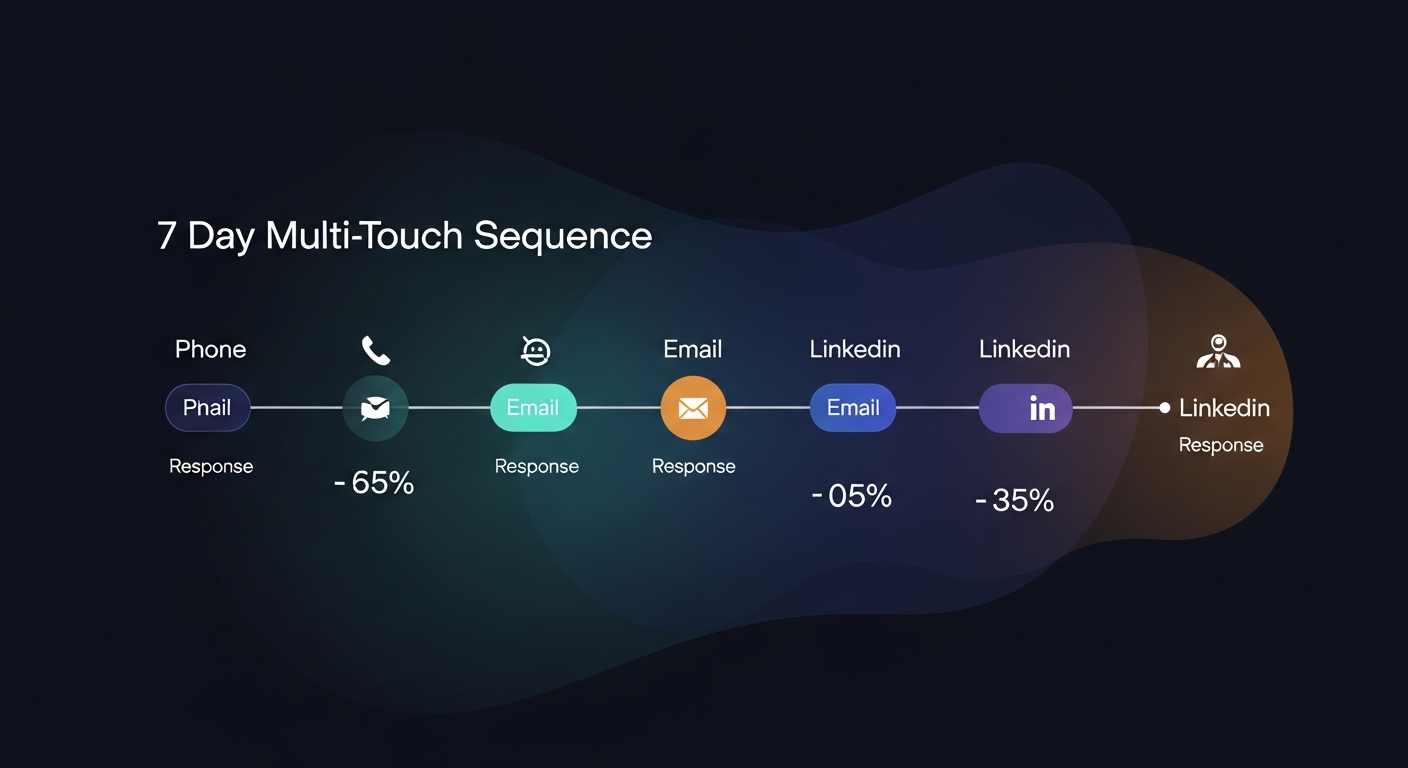 7 Day Multi-Touch Sequence

Phone

Phail

Response

- 65%

Email

Response

Email

Response

Linkedin

Email

- 05%

Linkedin

in

- 35%

Linkedin

Response